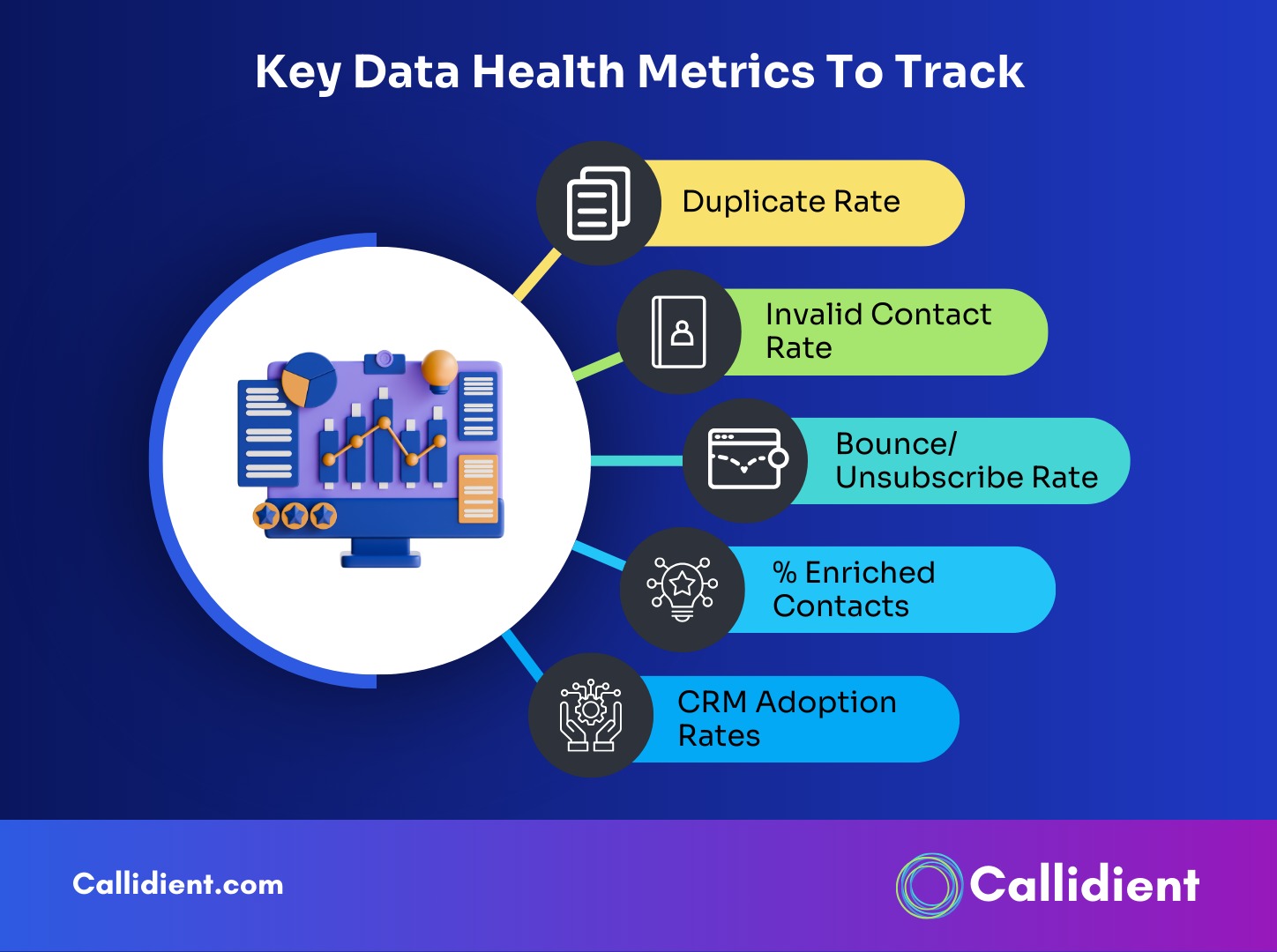 Key Data Health Metrics To Track

Duplicate Rate

Invalid Contact Rate

Bounce/ Unsubscribe Rate

% Enriched Contacts

CRM Adoption Rates

Callidient.com

Callidient